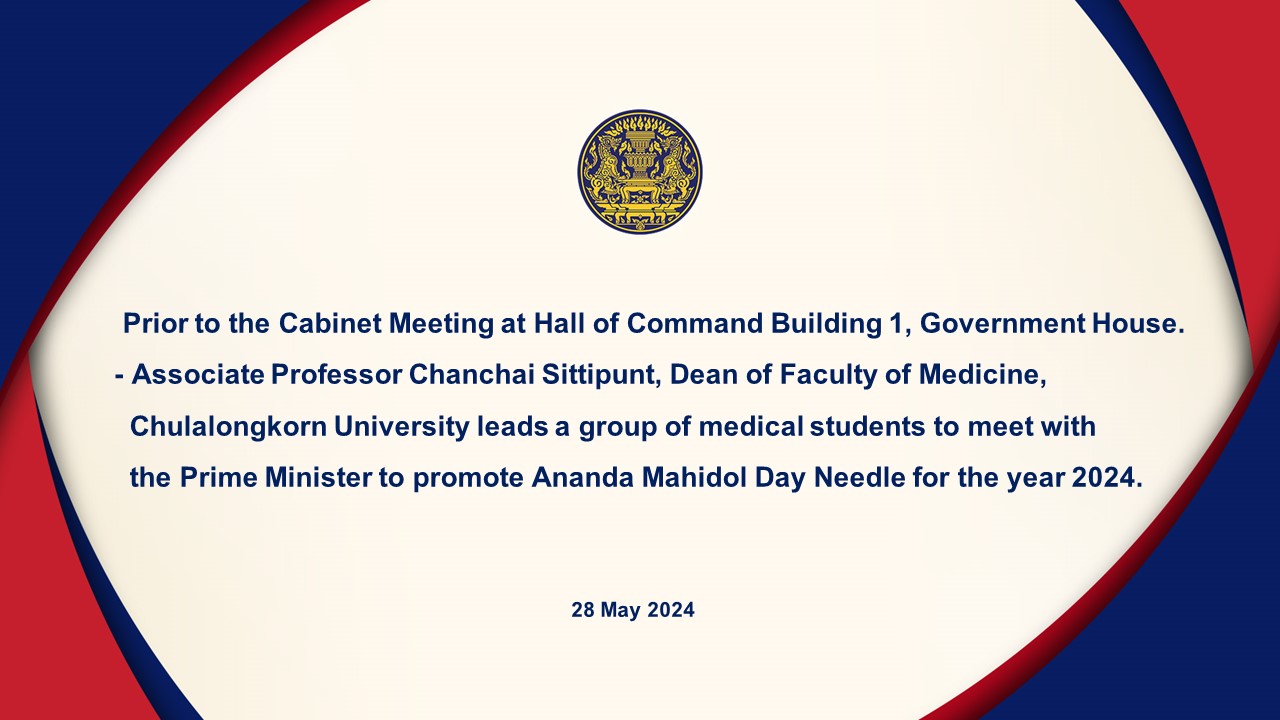 Prior to the Cabinet Meeting at Hall of Command Building 1, Government House.
- Associate Professor Chanchai Sittipunt, Dean of Faculty of Medicine, Chulalongkorn University leads a group of medical students to meet with the Prime Minister to promote Ananda Mahidol Day Needle for the year 2024.

28 May 2024